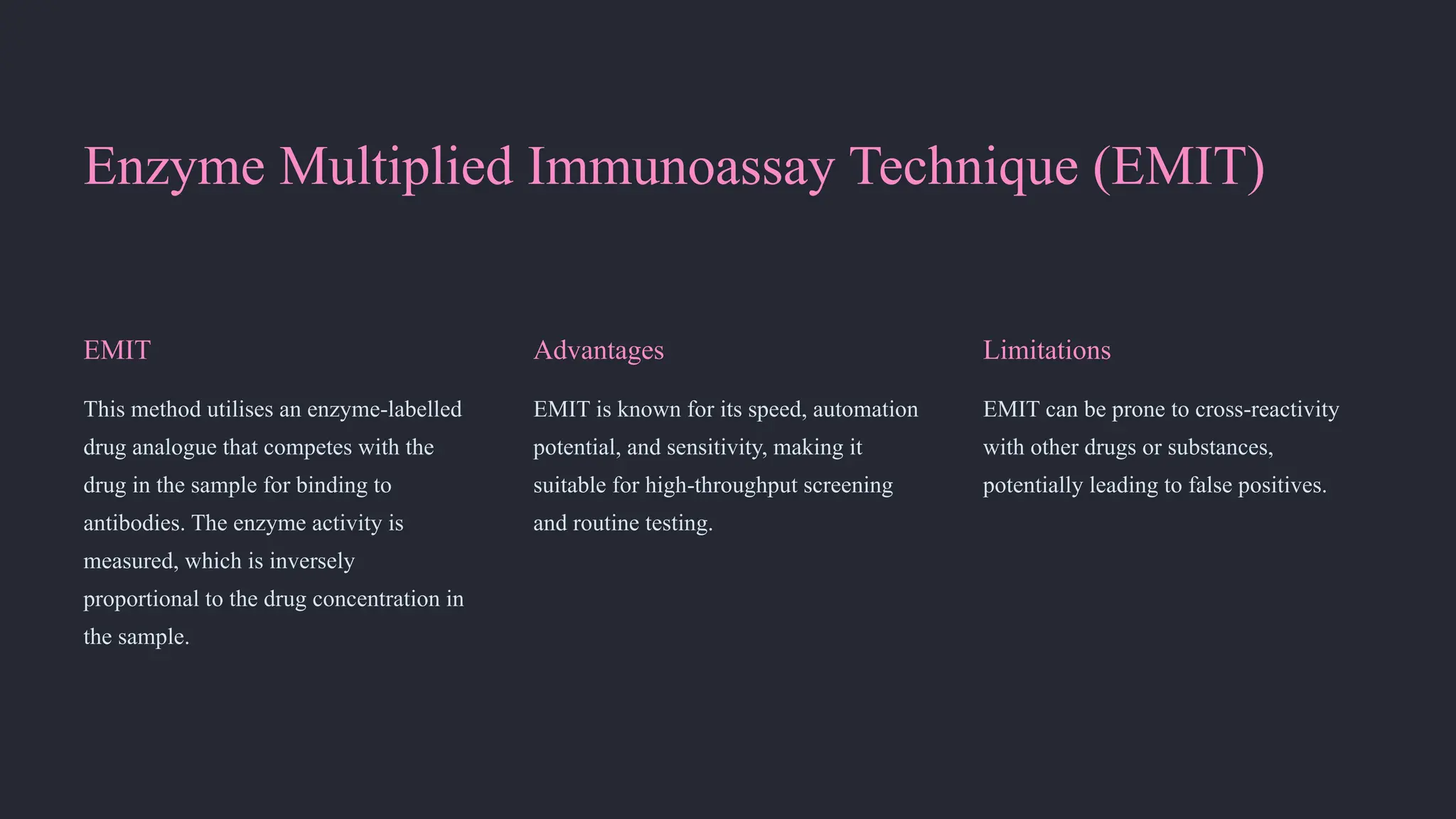 Enzyme Multiplied Immunoassay Technique (EMIT)

EMIT

This method utilises an enzyme-labelled drug analogue that competes with the drug in the sample for binding to antibodies. The enzyme activity is measured, which is inversely proportional to the drug concentration in the sample.

Advantages

EMIT is known for its speed, automation potential, and sensitivity, making it suitable for high-throughput screening and routine testing.

Limitations

EMIT can be prone to cross-reactivity with other drugs or substances, potentially leading to false positives.